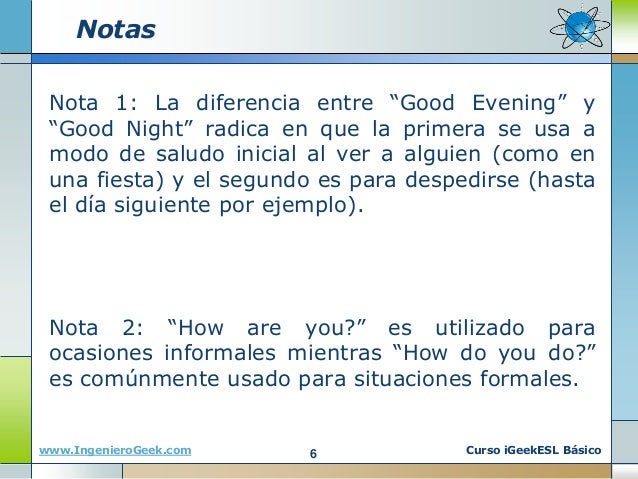 Notas

Nota 1: La diferencia entre “Good Evening” y “Good Night” radica en que la primera se usa a modo de saludo inicial al ver a alguien (como en una fiesta) y el segundo es para despedirse (hasta el día siguiente por ejemplo).

Nota 2: “How are you?” es utilizado para ocasiones informales mientras “How do you do?” es comúnmente usado para situaciones formales.

www.IngenieroGeek.com
6
Curso iGeekESL Básico